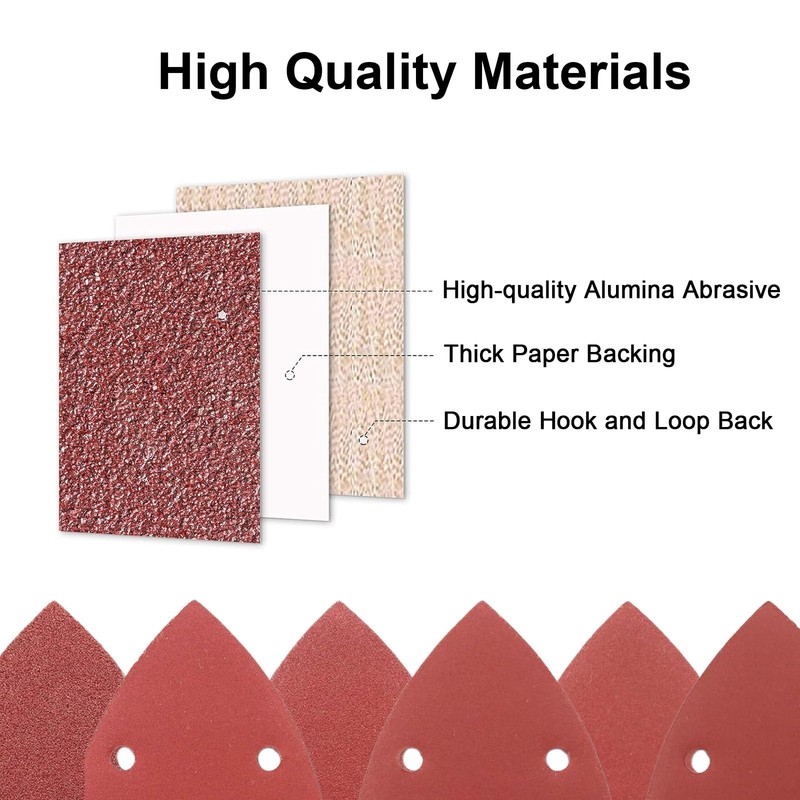 High Quality Materials

High-quality Alumina Abrasive

Thick Paper Backing

Durable Hook and Loop Back